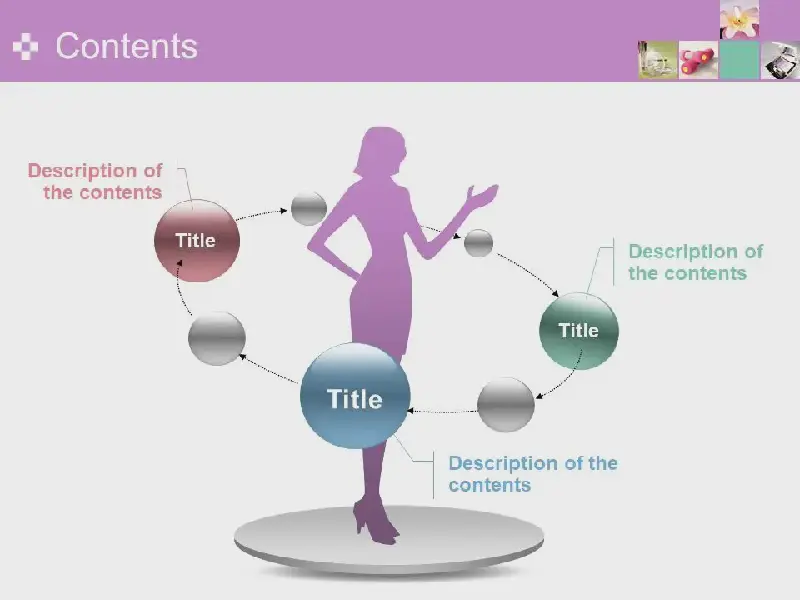 Contents

Description of the contents

Title

Description of the contents

Title

Title

Description of the contents